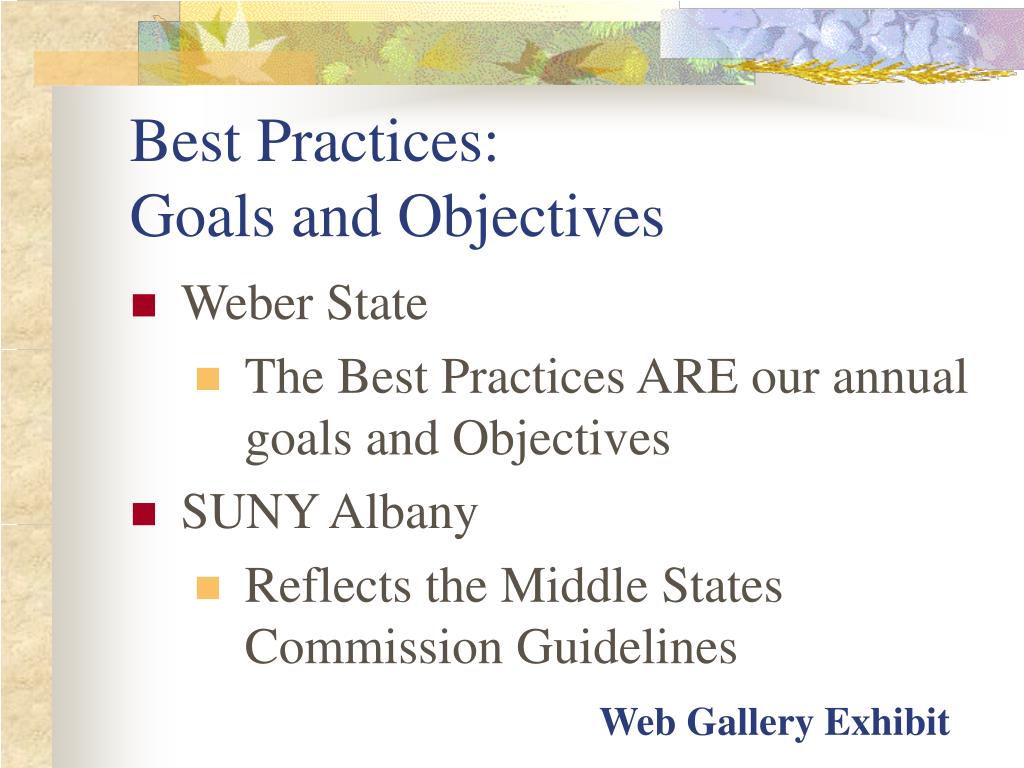 Best Practices:
Goals and Objectives

- Weber State
  - The Best Practices ARE our annual goals and Objectives
- SUNY Albany
  - Reflects the Middle States Commission Guidelines

Web Gallery Exhibit